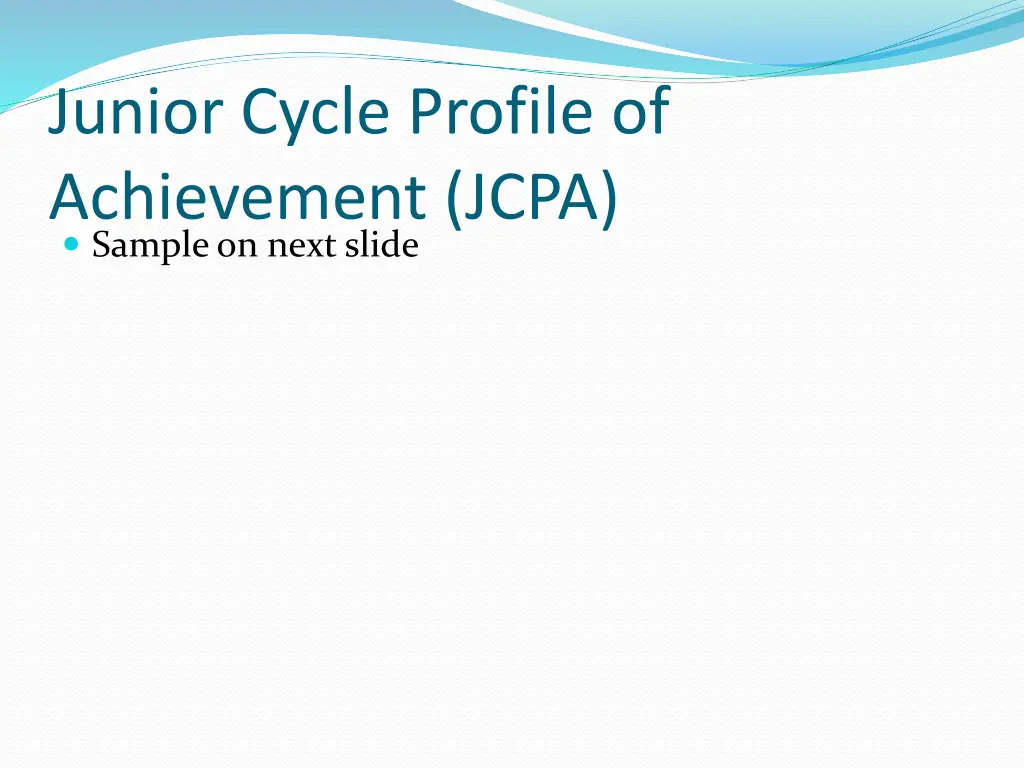 Junior Cycle Profile of Achievement (JCPA)

Sample on next slide